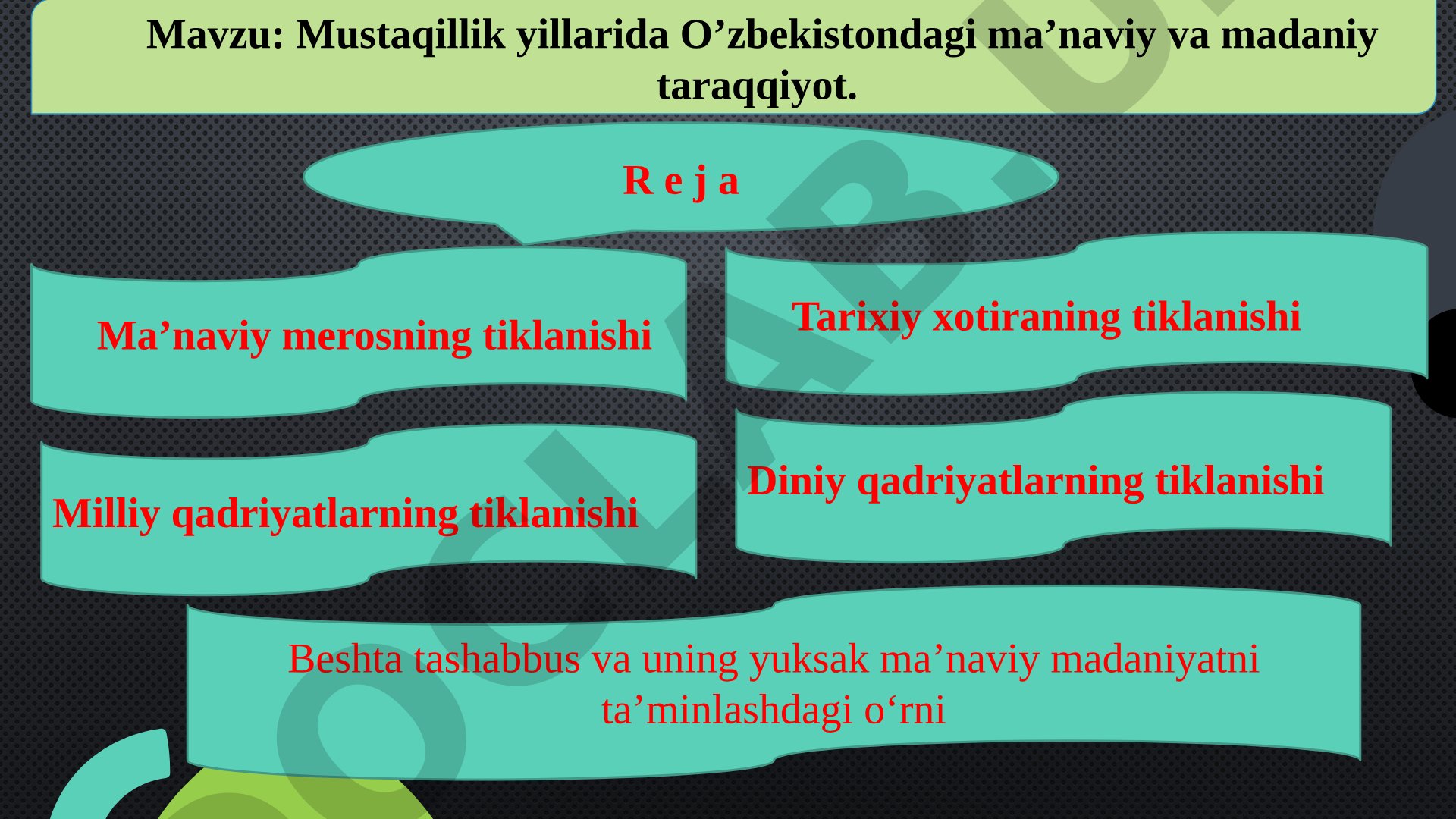 Mavzu: Mustaqillik yillarida O’zbekistondagi ma’naviy va madaniy taraqqiyot.

R e j a

Ma’naviy merosning tiklanishi

Tarixiy xotiraning tiklanishi

Milliy qadriyatlarning tiklanishi

Diniy qadriyatlarning tiklanishi

Beshta tashabbus va uning yuksak ma’naviy madaniyatni ta’minlashdagi o‘rni